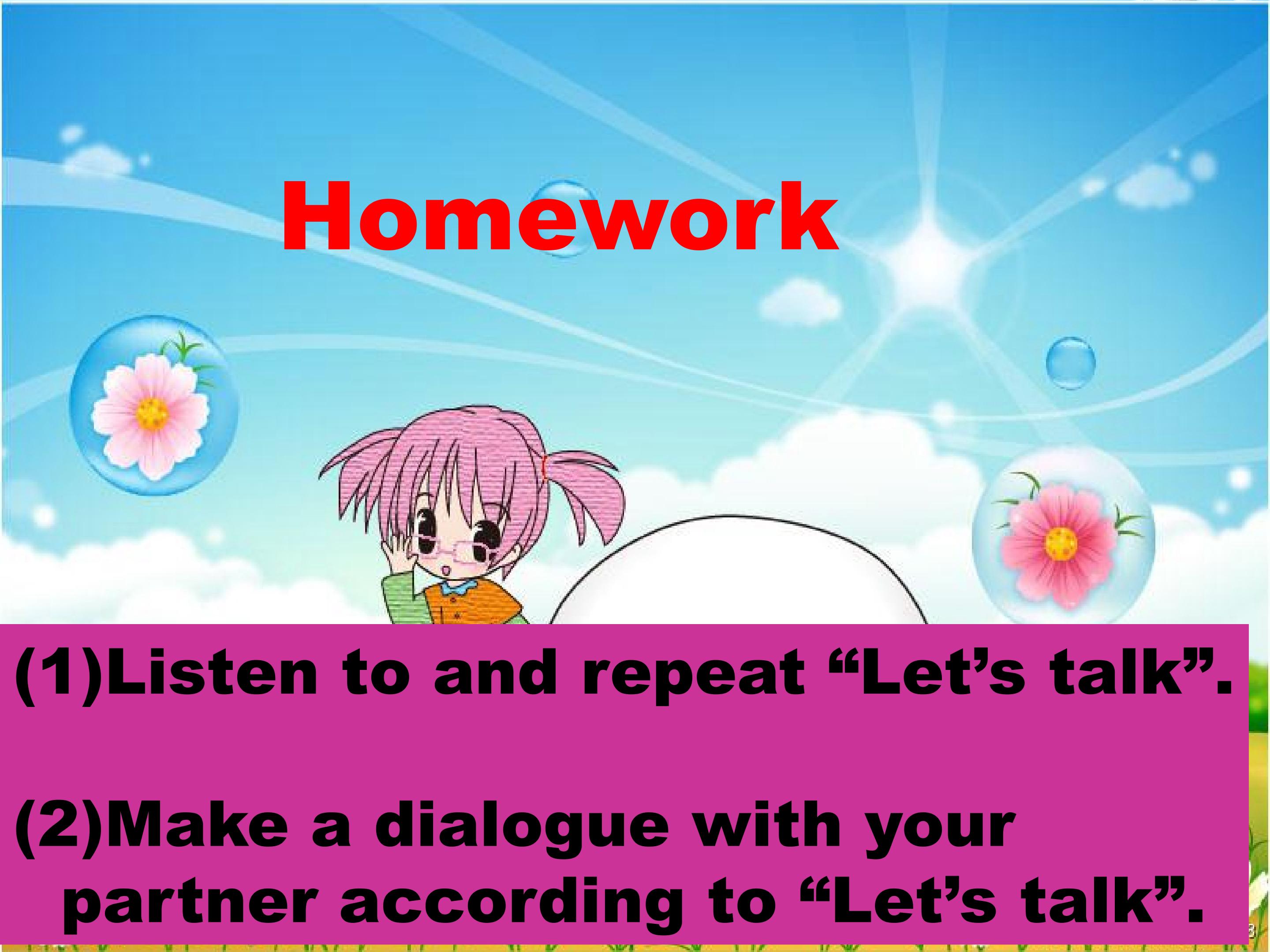 Homework

(1)Listen to and repeat "Let's talk".

(2)Make a dialogue with your partner according to "Let's talk".